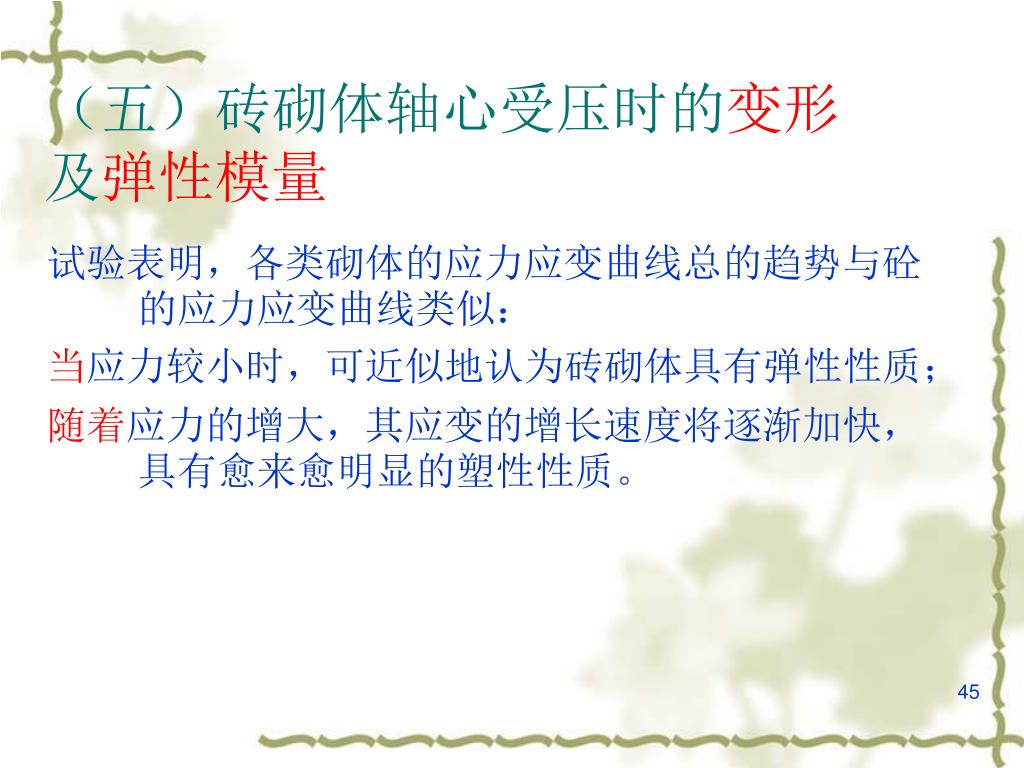 （五）砖砌体轴心受压时的变形及弹性模量

试验表明，各类砌体的应力应变曲线总的趋势与砼的应力应变曲线类似：

当应力较小时，可近似地认为砖砌体具有弹性性质；

随着应力的增大，其应变的增长速度将逐渐加快，具有愈来愈明显的塑性性质。

45